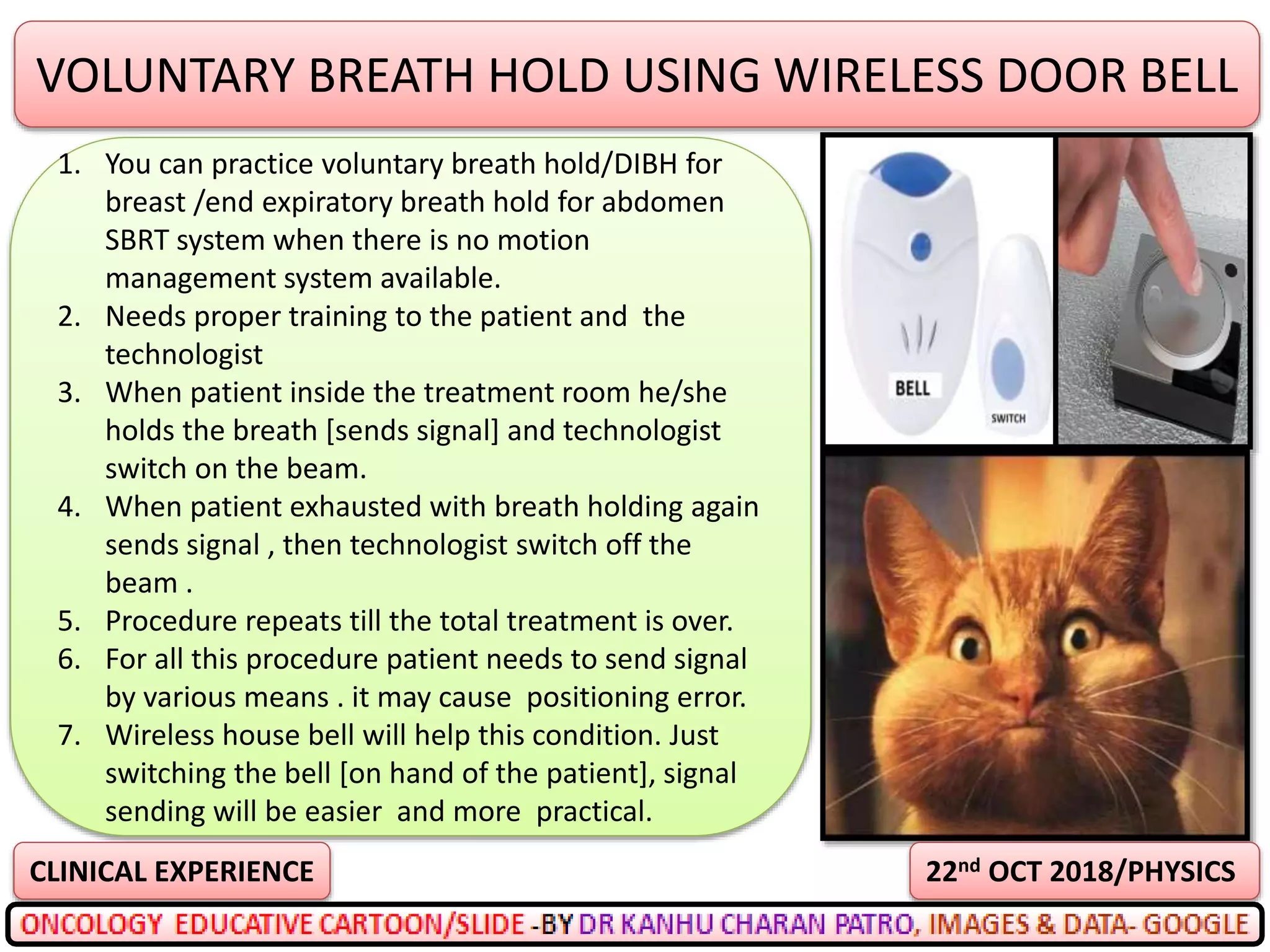 VOLUNTARY BREATH HOLD USING WIRELESS DOOR BELL

1. You can practice voluntary breath hold/DIBH for breast /end expiratory breath hold for abdomen SBRT system when there is no motion management system available.
2. Needs proper training to the patient and  the technologist
3. When patient inside the treatment room he/she holds the breath [sends signal] and technologist switch on the beam.
4. When patient exhausted with breath holding again sends signal , then technologist switch off the beam .
5. Procedure repeats till the total treatment is over.
6. For all this procedure patient needs to send signal by various means . it may cause  positioning error.
7. Wireless house bell will help this condition. Just switching the bell [on hand of the patient], signal sending will be easier  and more  practical.

BELL

SWITCH

CLINICAL EXPERIENCE

22$^{nd}$ OCT 2018/PHYSICS

ONCOLOGY EDUCATIVE CARTOON/SLIDE -BY DR KANHU CHARAN PATRO, IMAGES & DATA- GOOGLE